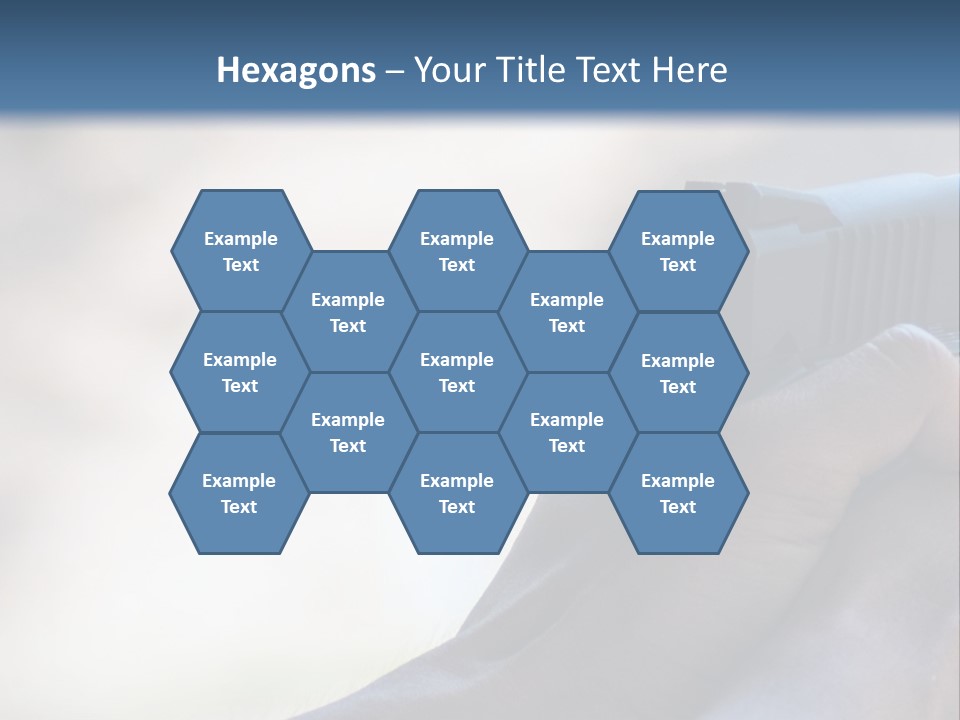 Hexagons – Your Title Text Here

Example Text

Example Text

Example Text

Example Text

Example Text

Example Text

Example Text

Example Text

Example Text

Example Text

Example Text

Example Text

Example Text